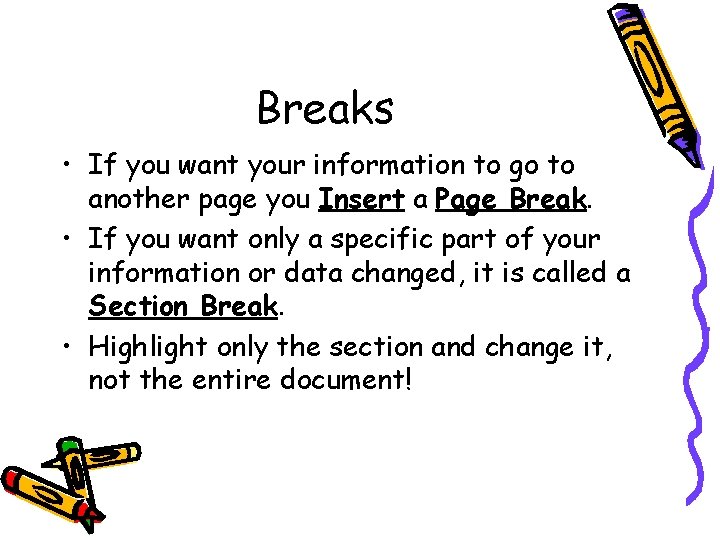 Breaks

• If you want your information to go to another page you Insert a Page Break.
• If you want only a specific part of your information or data changed, it is called a Section Break.
• Highlight only the section and change it, not the entire document!